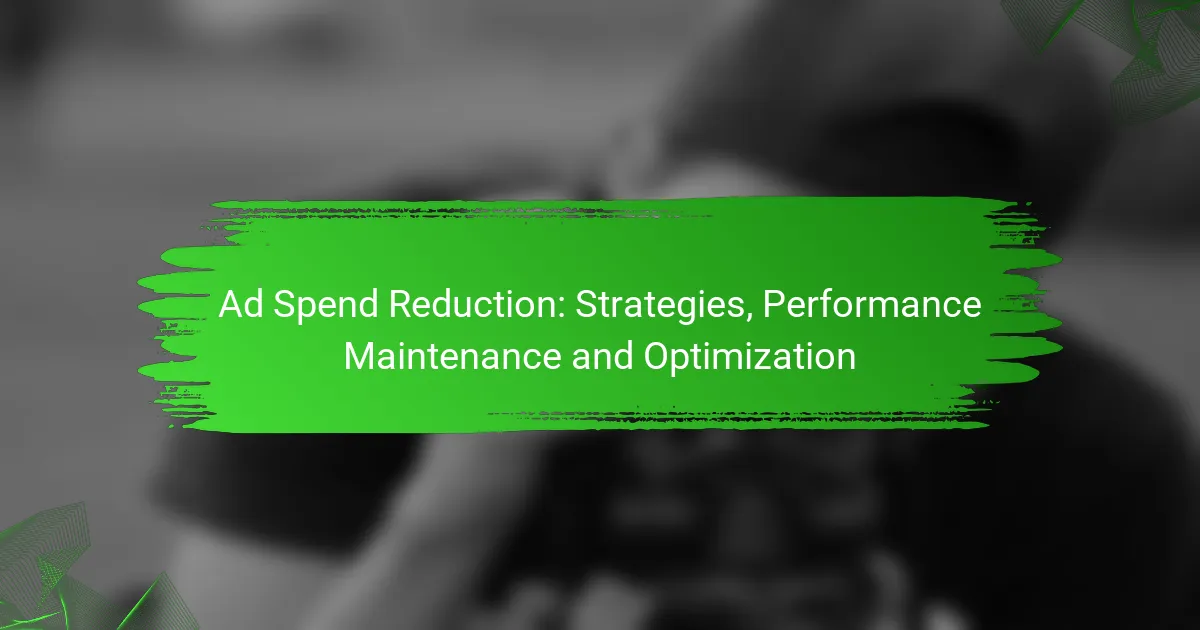 Ad Spend Reduction: Strategies, Performance Maintenance and Optimization